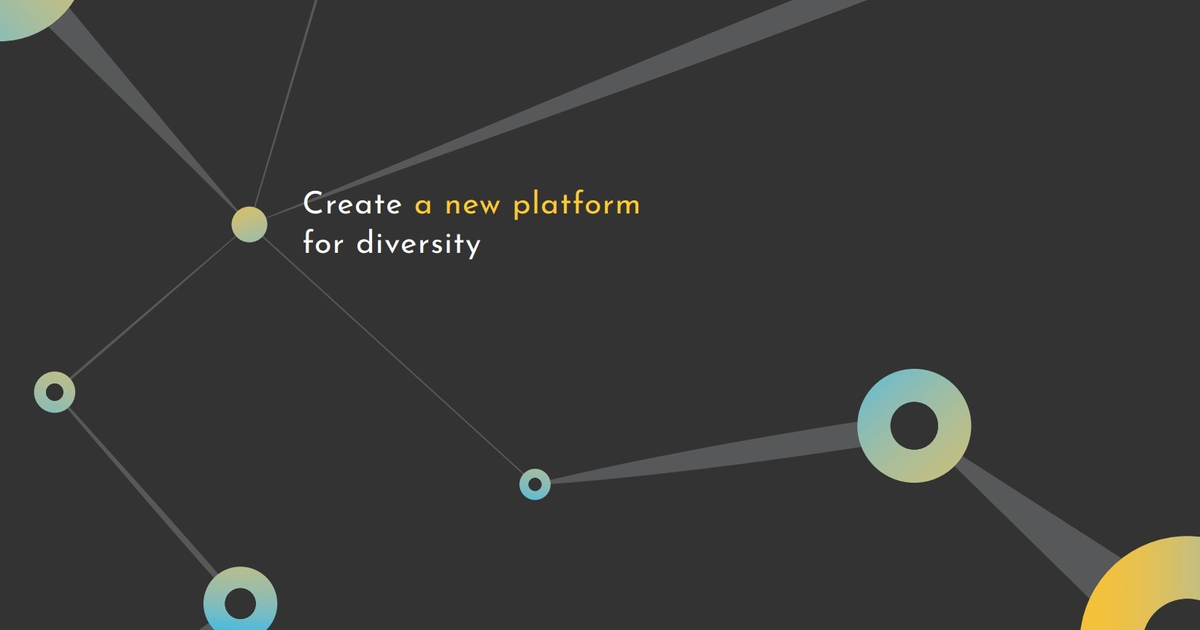 Create a new platform for diversity